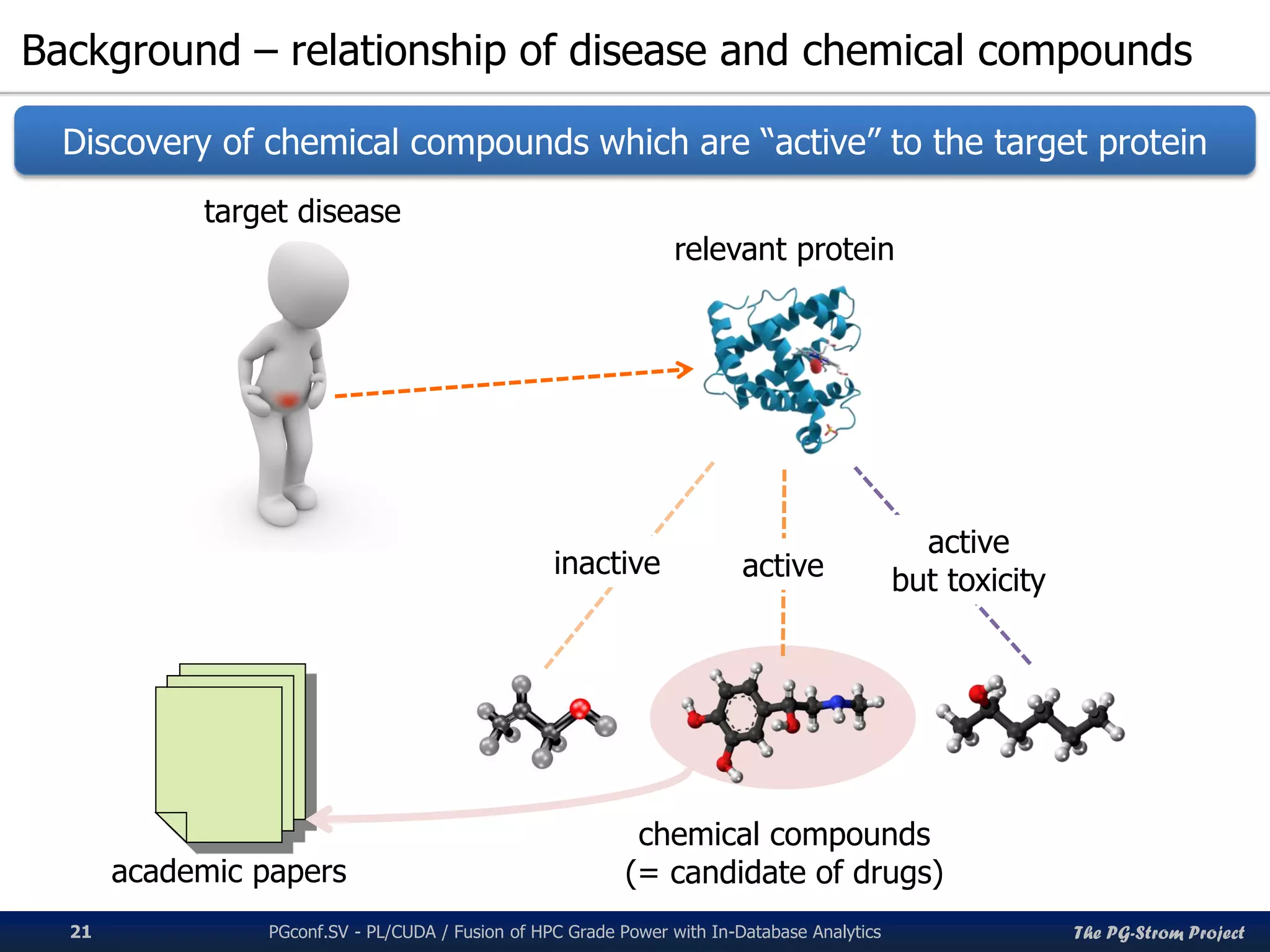 Background – relationship of disease and chemical compounds

Discovery of chemical compounds which are “active” to the target protein

target disease

relevant protein

inactive

active

active
but toxicity

academic papers

chemical compounds
(= candidate of drugs)

21

PGconf.SV - PL/CUDA / Fusion of HPC Grade Power with In-Database Analytics

The PG-Strom Project